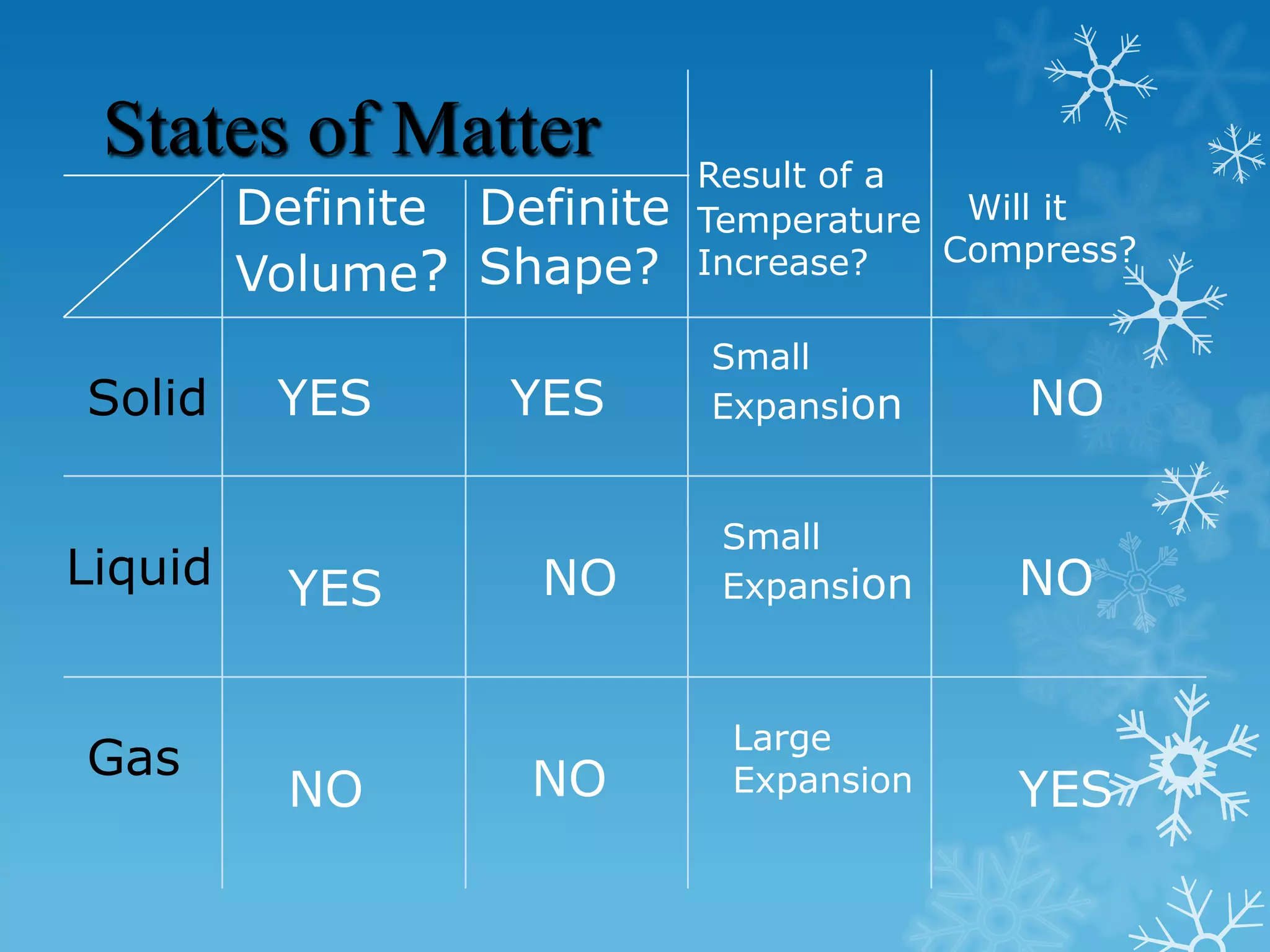 States of Matter

| | Definite Volume? | Definite Shape? | Result of a Temperature Increase? | Will it Compress? |
|---|---|---|---|---|
| Solid | YES | YES | Small Expansion | NO |
| Liquid | YES | NO | Small Expansion | NO |
| Gas | NO | NO | Large Expansion | YES |